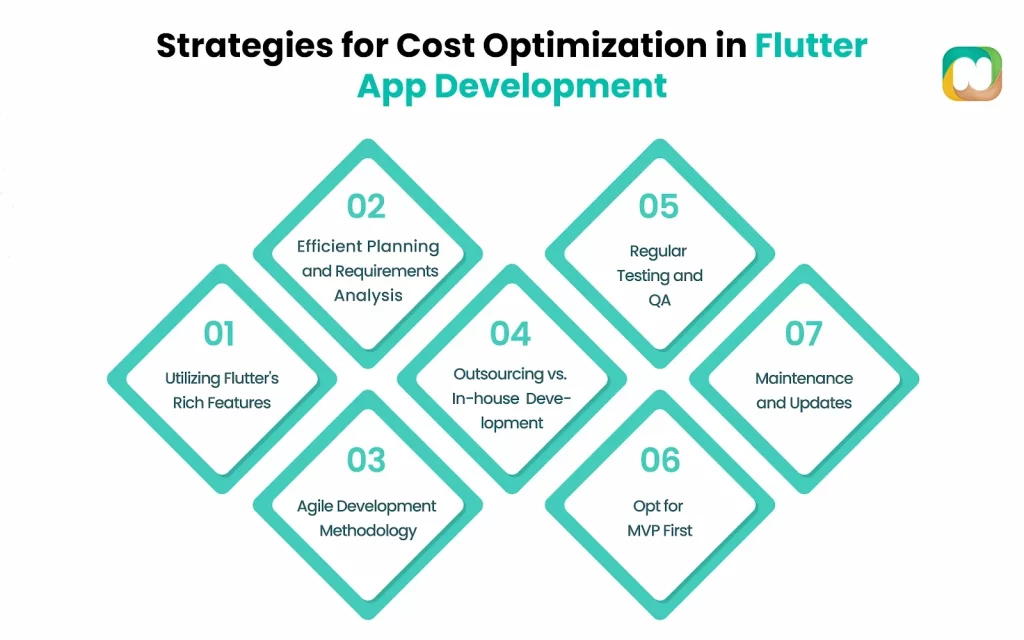 Strategies for Cost Optimization in Flutter App Development

01
Utilizing Flutter's Rich Features

02
Efficient Planning and Requirements Analysis

03
Agile Development Methodology

04
Outsourcing vs. In-house Development

05
Regular Testing and QA

06
Opt for MVP First

07
Maintenance and Updates